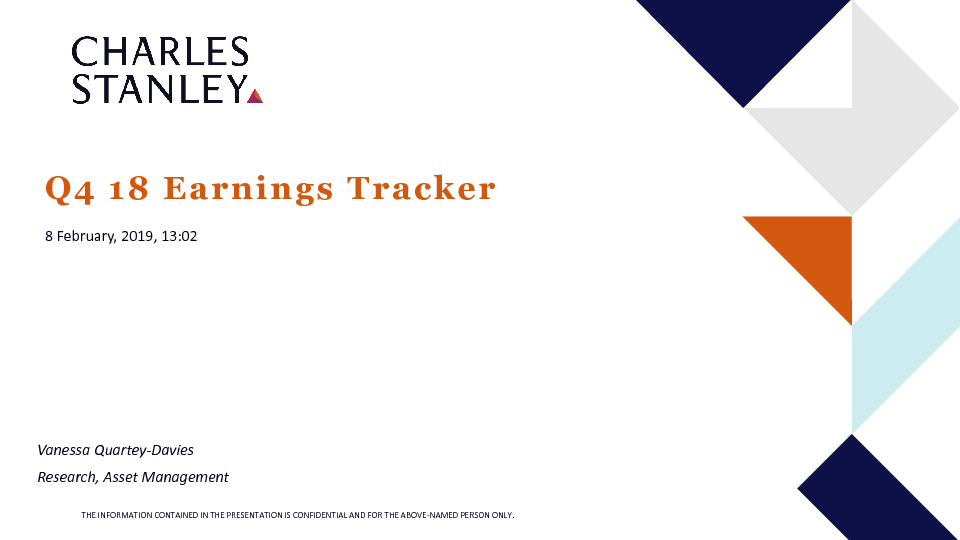 CHARLES
STANLEY

Q4 18 Earnings Tracker

8 February, 2019, 13:02

Vanessa Quartey-Davies

Research, Asset Management

THE INFORMATION CONTAINED IN THE PRESENTATION IS CONFIDENTIAL AND FOR THE ABOVE-NAMED PERSON ONLY.